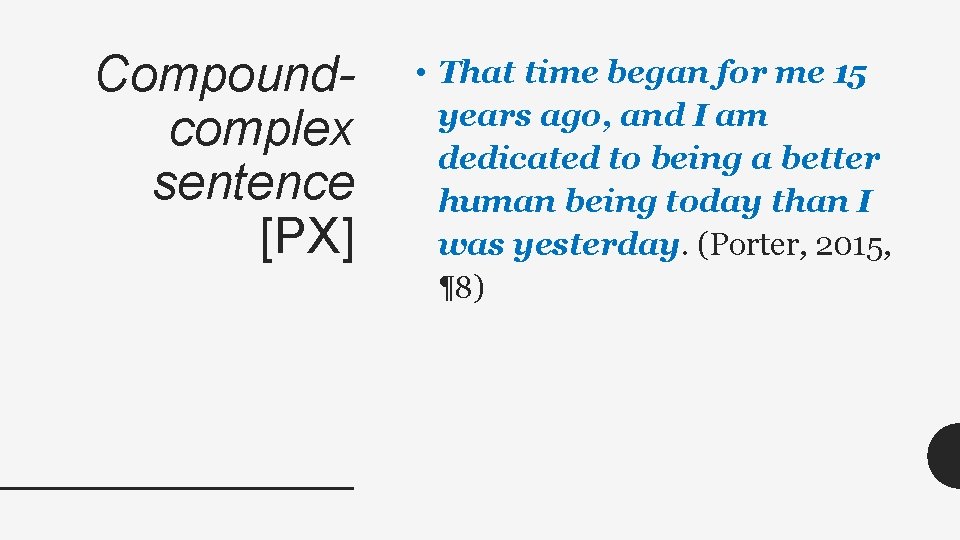 Compound-complex sentence [PX]

• That time began for me 15 years ago, and I am dedicated to being a better human being today than I was yesterday. (Porter, 2015, ¶8)